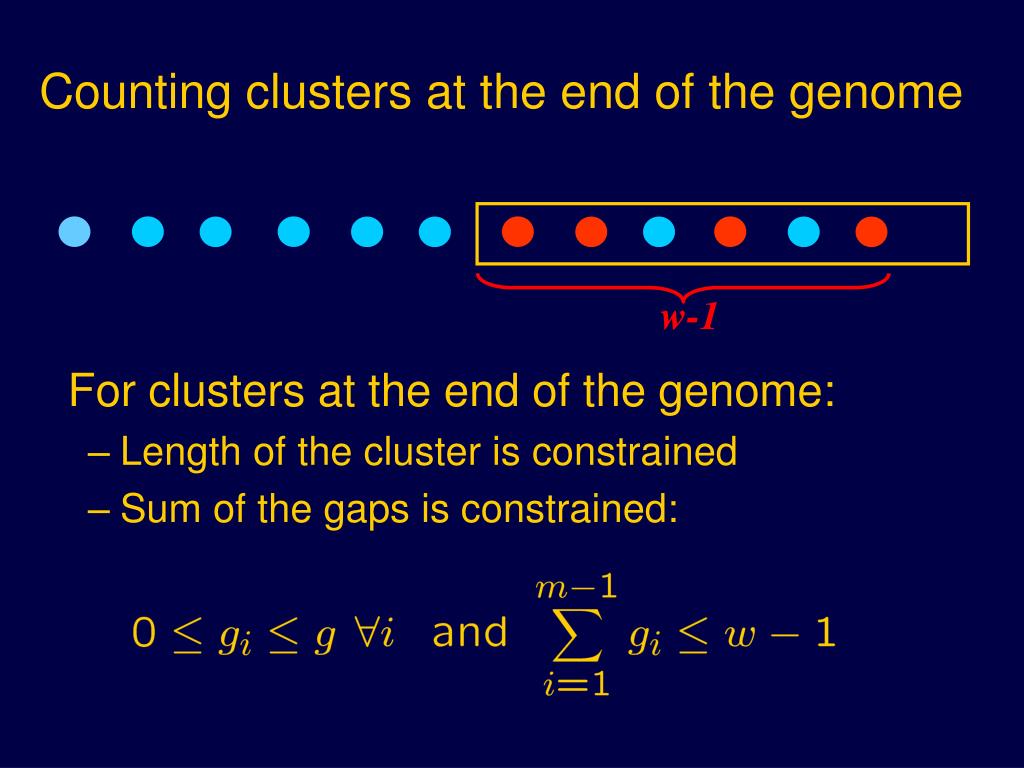 Counting clusters at the end of the genome

w-1

For clusters at the end of the genome:

– Length of the cluster is constrained

– Sum of the gaps is constrained:

$0 \leq g_i \leq g \ \forall i$ and $\sum_{i=1}^{m-1} g_i \leq w - 1$